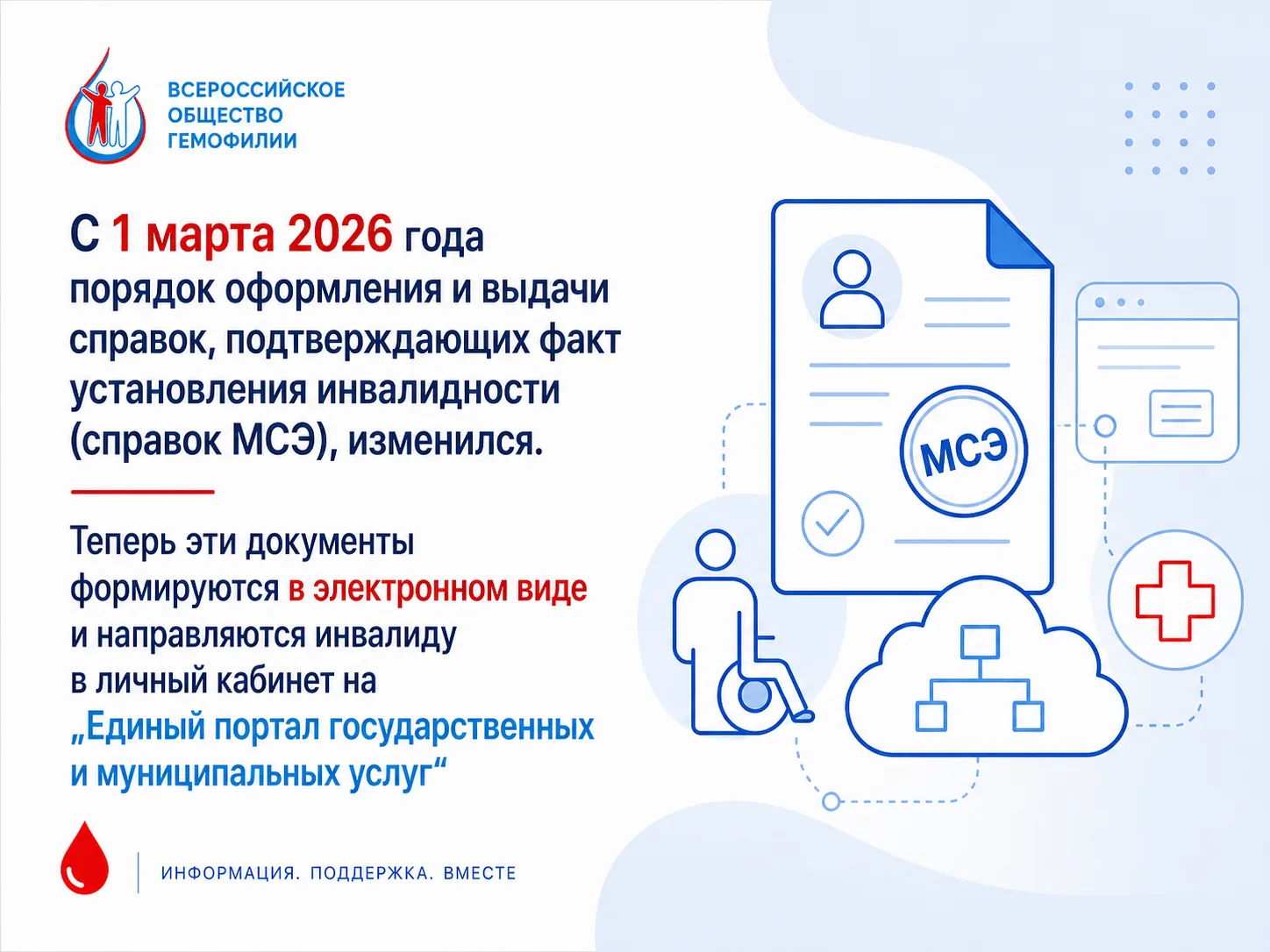 ВСЕРОССИЙСКОЕ ОБЩЕСТВО ГЕМОФИЛИИ

С 1 марта 2026 года порядок оформления и выдачи справок, подтверждающих факт установления инвалидности (справок МСЭ), изменился.

Теперь эти документы формируются в электронном виде и направляются инвалиду в личный кабинет на „Единый портал государственных и муниципальных услуг“

МСЭ

ИНФОРМАЦИЯ. ПОДДЕРЖКА. ВМЕСТЕ